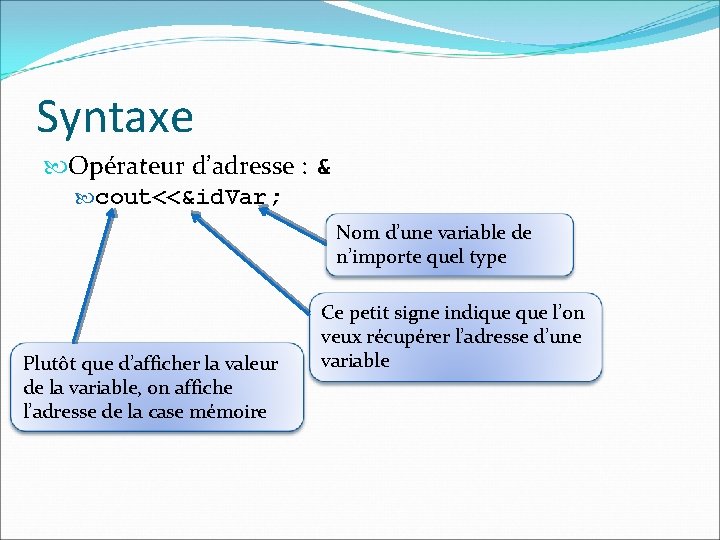 Syntaxe

Opérateur d’adresse : &

cout<<&idVar;

Nom d’une variable de n’importe quel type

Ce petit signe indique que l’on veux récupérer l’adresse d’une variable

Plutôt que d’afficher la valeur de la variable, on affiche l’adresse de la case mémoire